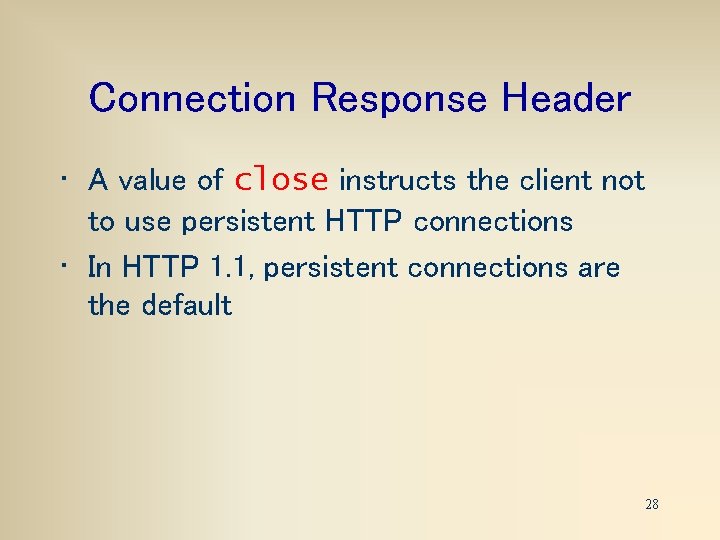 Connection Response Header

• A value of close instructs the client not to use persistent HTTP connections
• In HTTP 1.1, persistent connections are the default

28